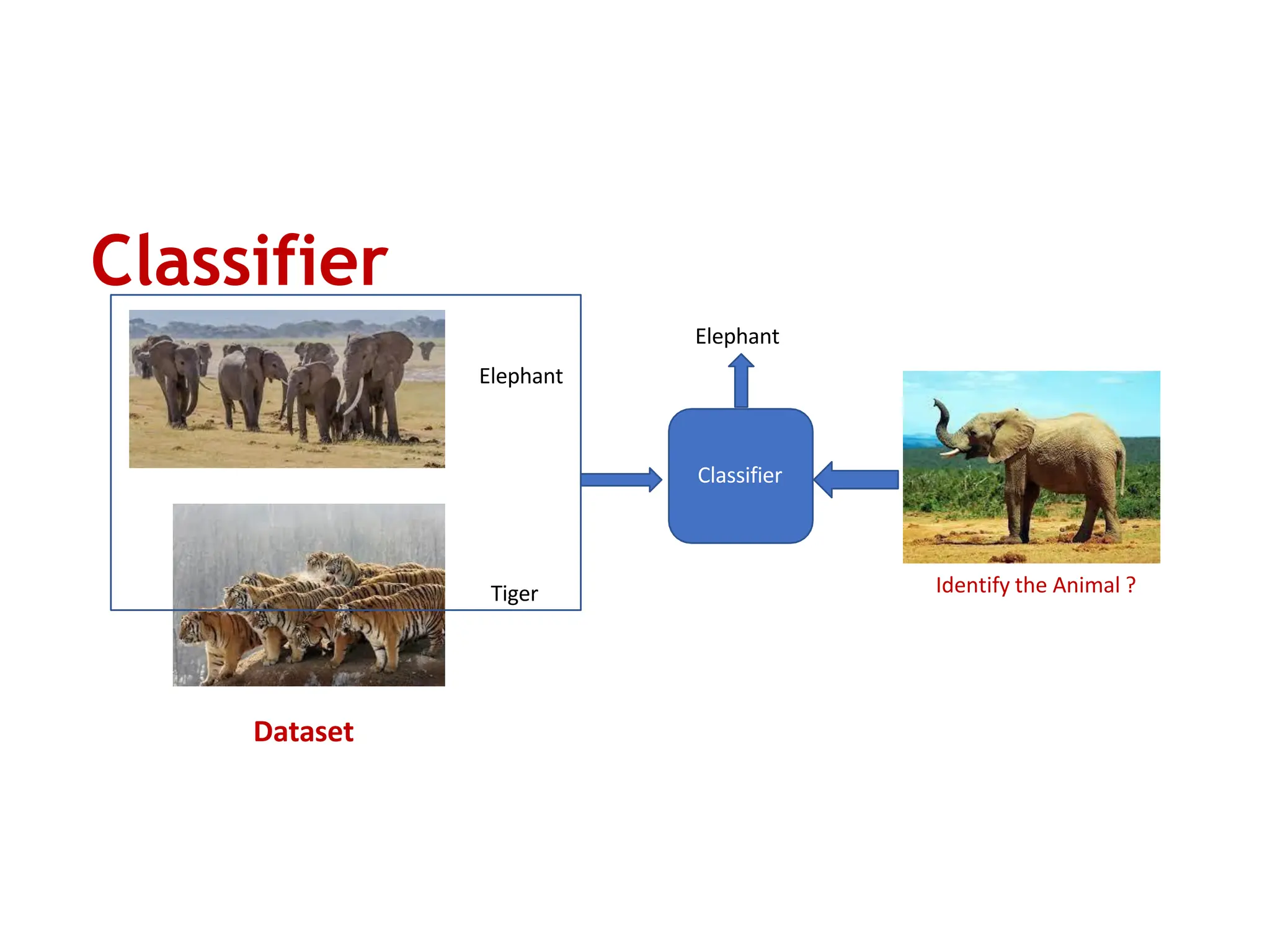 Classifier

Elephant

Tiger

Dataset

Elephant

Classifier

Identify the Animal ?